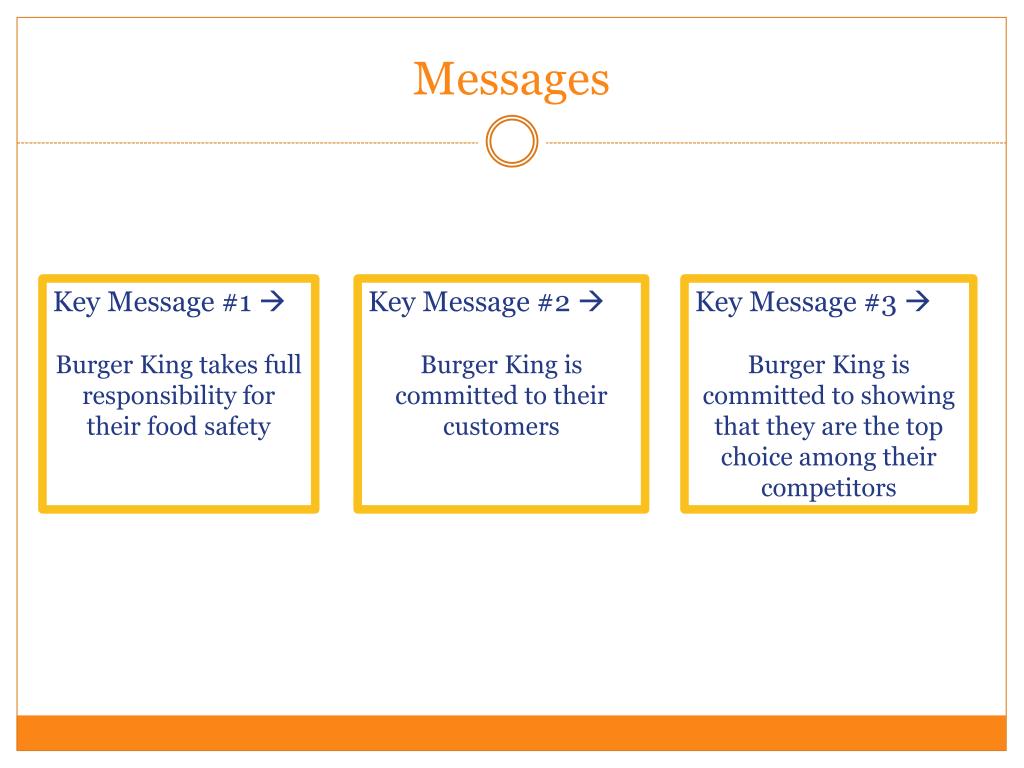 Messages

Key Message #1 →

Burger King takes full responsibility for their food safety

Key Message #2 →

Burger King is committed to their customers

Key Message #3 →

Burger King is committed to showing that they are the top choice among their competitors